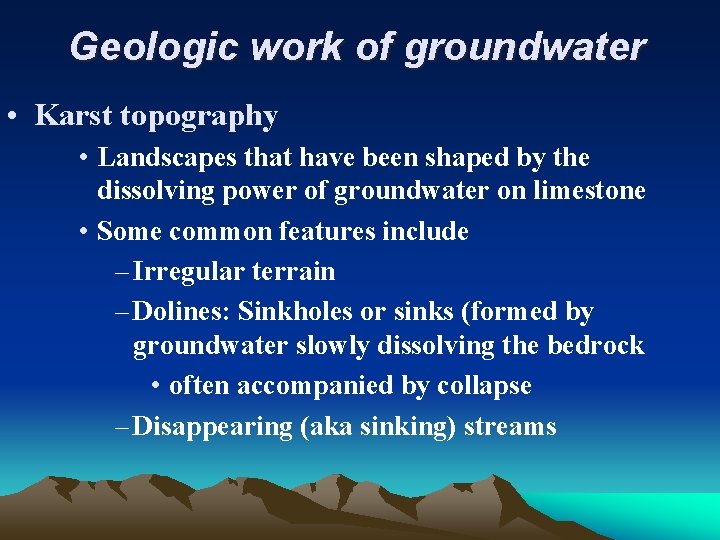 Geologic work of groundwater

• Karst topography
  • Landscapes that have been shaped by the dissolving power of groundwater on limestone
  • Some common features include
    – Irregular terrain
    – Dolines: Sinkholes or sinks (formed by groundwater slowly dissolving the bedrock
      • often accompanied by collapse
    – Disappearing (aka sinking) streams